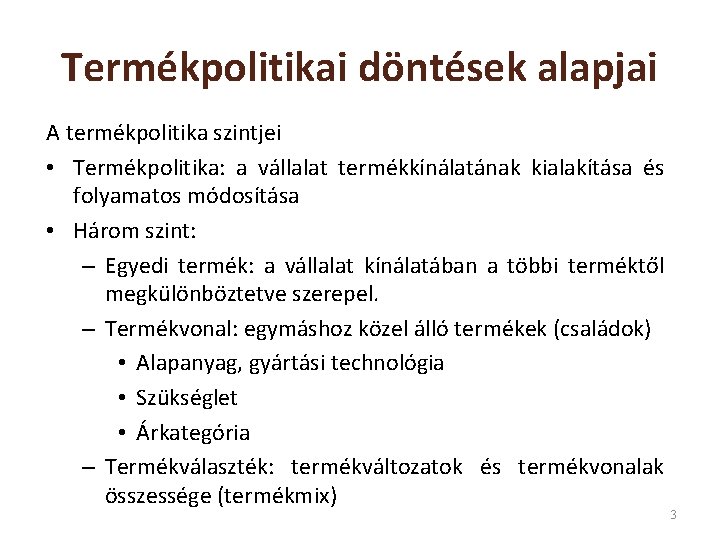 Termékpolitikai döntések alapjai

A termékpolitika szintjei

• Termékpolitika: a vállalat termékkínálatának kialakítása és folyamatos módosítása

• Három szint:

– Egyedi termék: a vállalat kínálatában a többi terméktől megkülönböztetve szerepel.

– Termékvonal: egymáshoz közel álló termékek (családok)

• Alapanyag, gyártási technológia

• Szükséglet

• Árkategória

– Termékválaszték: termékváltozatok és termékvonalak összessége (termékmix)

3